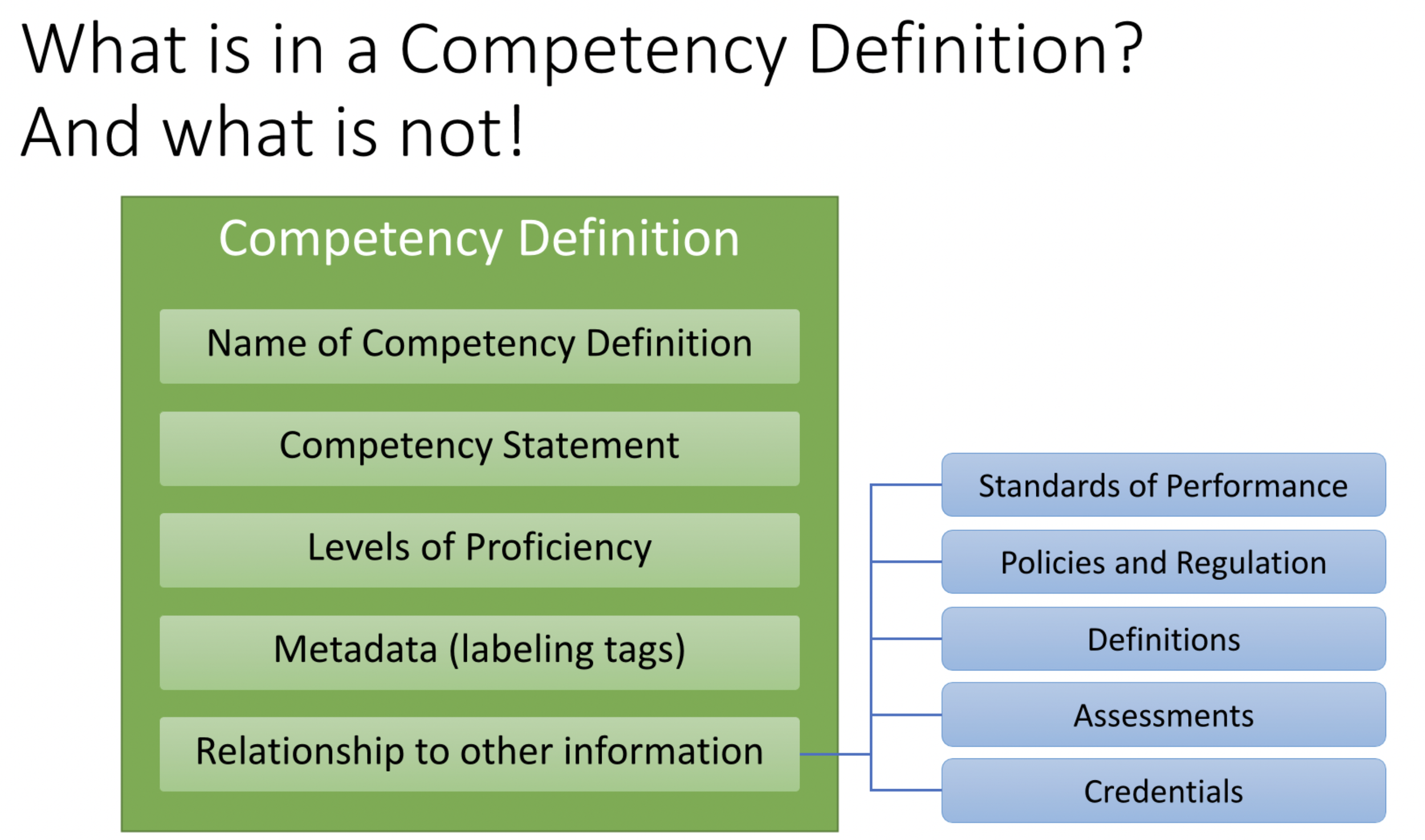 What is in a Competency Definition?
And what is not!

Competency Definition

Name of Competency Definition

Competency Statement

Levels of Proficiency

Metadata (labeling tags)

Relationship to other information

Standards of Performance

Policies and Regulation

Definitions

Assessments

Credentials